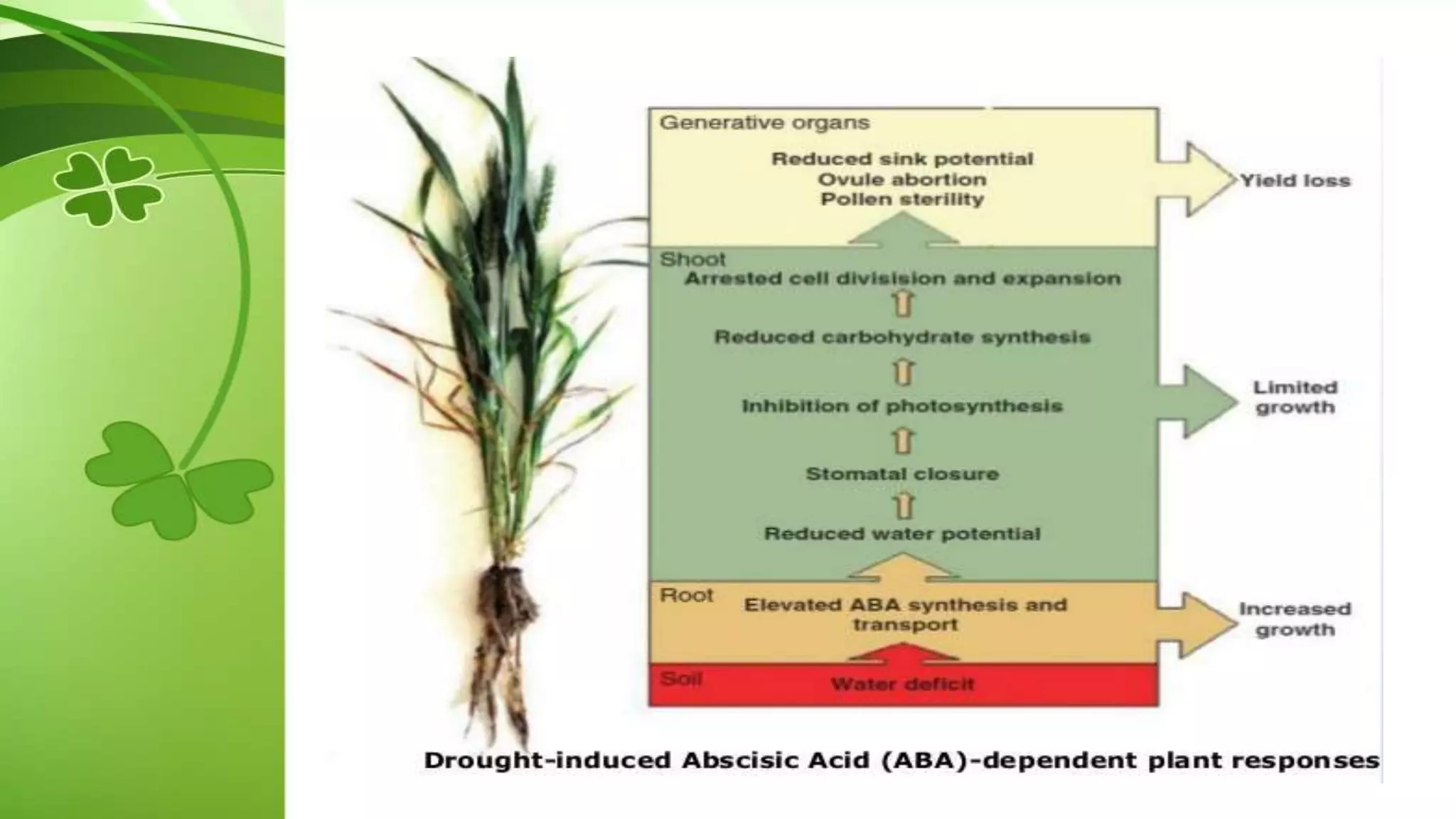 Generative organs

Reduced sink potential
Ovule abortion
Pollen sterility

Yield loss

Shoot

Arrested cell divisision and expansion

Reduced carbohydrate synthesis

Inhibition of photosynthesis

Stomatal closure

Reduced water potential

Limited growth

Root

Elevated ABA synthesis and transport

Increased growth

Soil

Water deficit

Drought-induced Abscisic Acid (ABA)-dependent plant responses